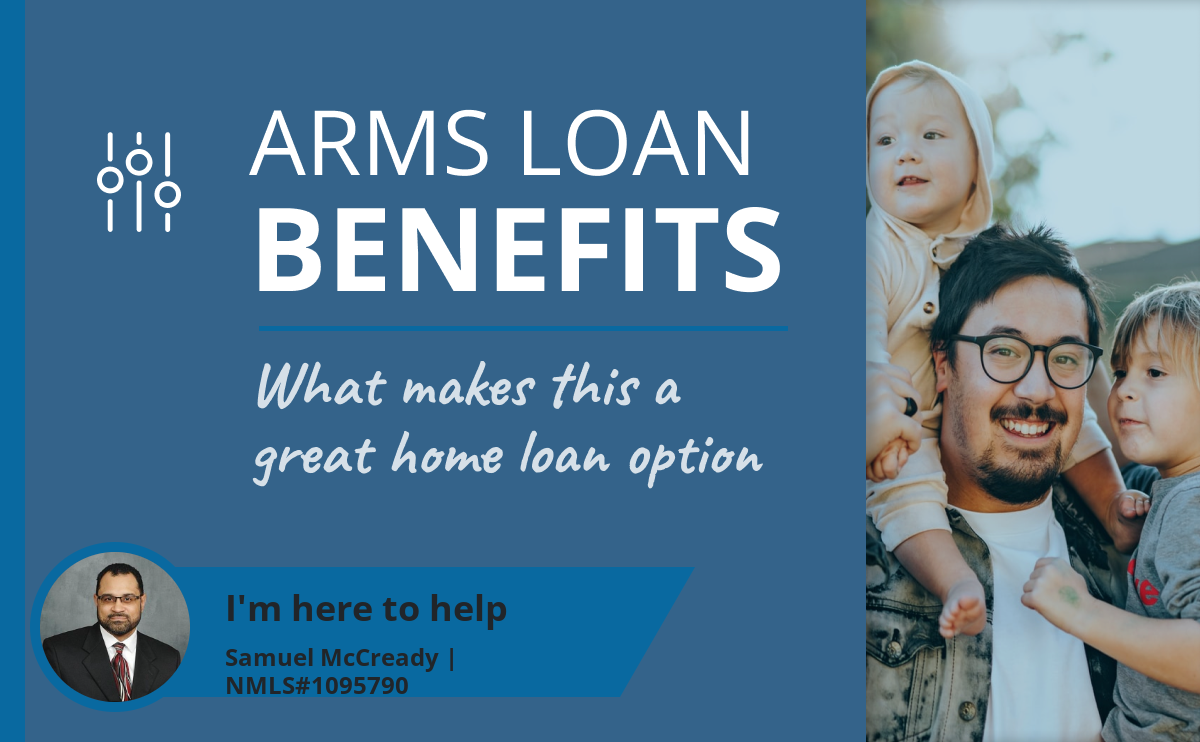 ARMS LOAN
BENEFITS

What makes this a great home loan option

I'm here to help

Samuel McCready | NMLS#1095790